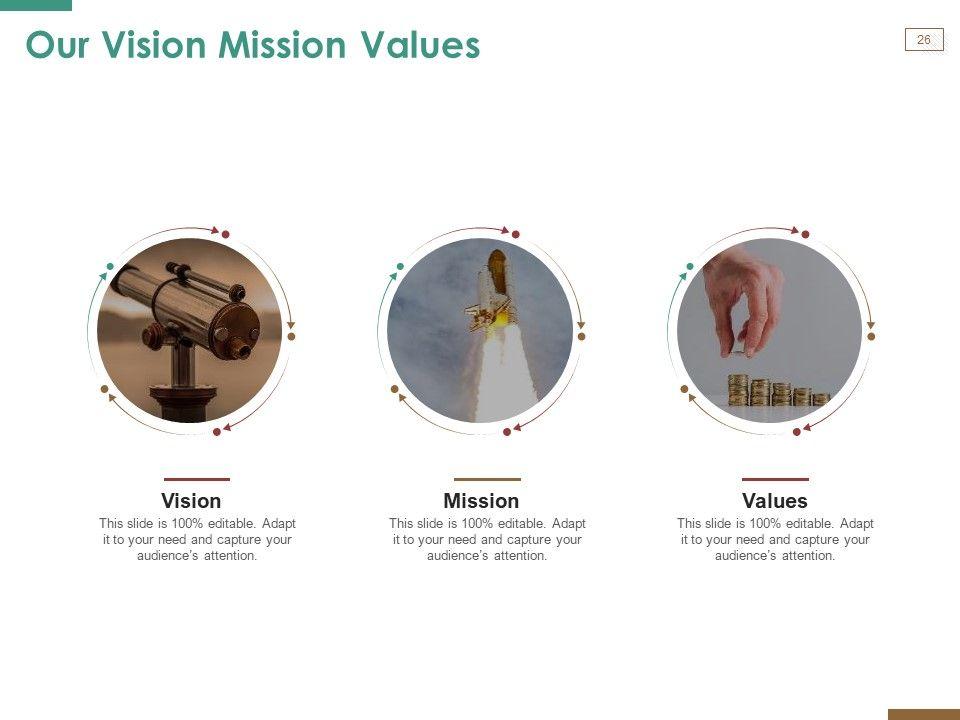 Our Vision Mission Values

26

Vision
This slide is 100% editable. Adapt it to your need and capture your audience's attention.

Mission
This slide is 100% editable. Adapt it to your need and capture your audience's attention.

Values
This slide is 100% editable. Adapt it to your need and capture your audience's attention.